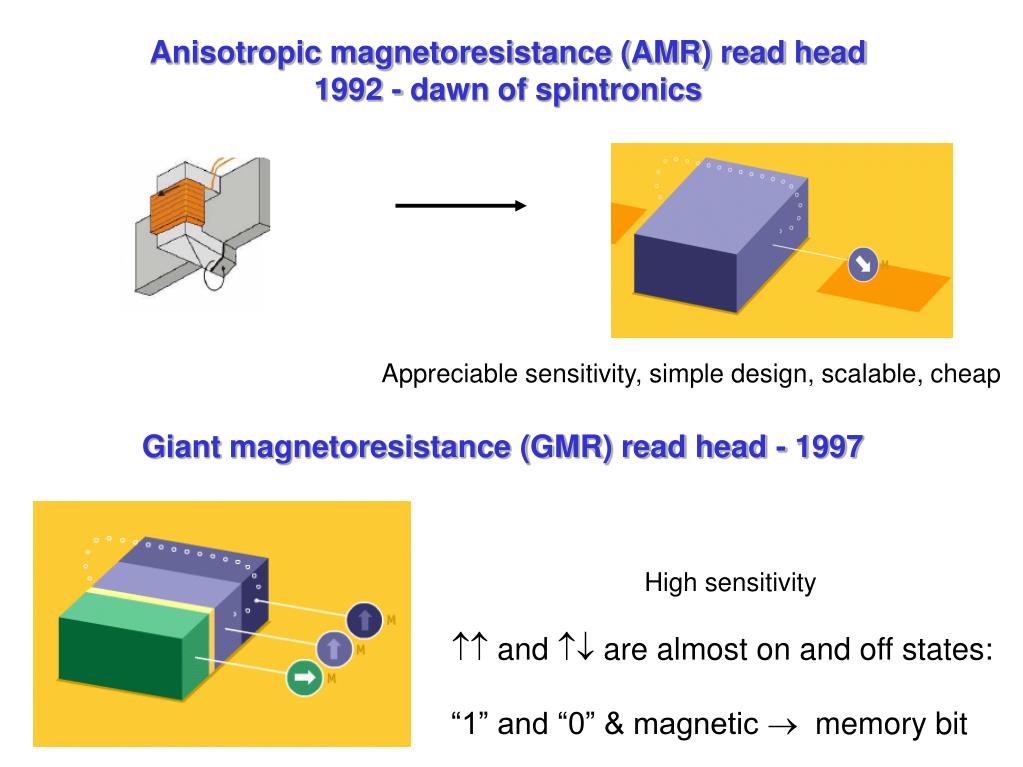 Anisotropic magnetoresistance (AMR) read head
1992 - dawn of spintronics

M

Appreciable sensitivity, simple design, scalable, cheap

Giant magnetoresistance (GMR) read head - 1997

M
M
M

High sensitivity

$\uparrow\uparrow$ and $\uparrow\downarrow$ are almost on and off states:

“1” and “0” & magnetic $\rightarrow$ memory bit